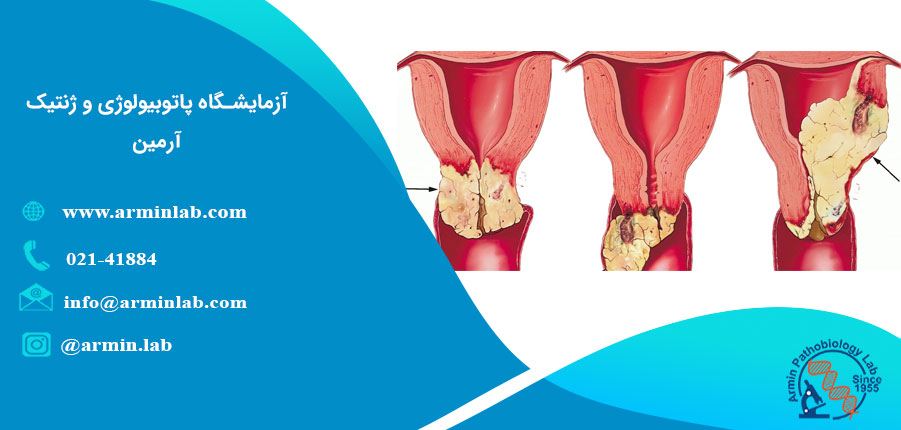 آزمایشگاه پاتوبیولوژی و ژنتیک آرمین

www.arminlab.com

021-41884

info@arminlab.com

@armin.lab

Armin Pathobiology Lab
Since 1955